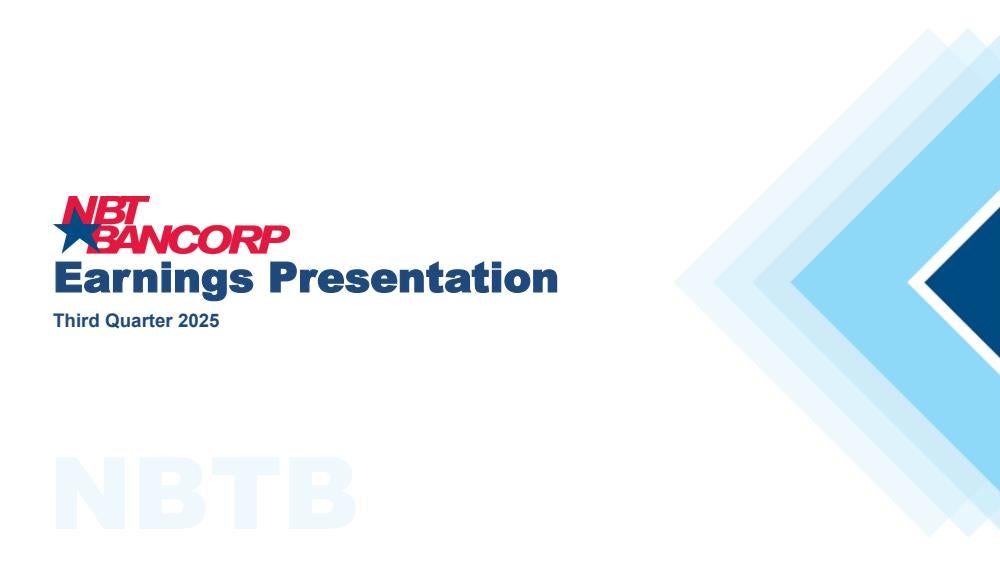 NBT BANCORP

Earnings Presentation

Third Quarter 2025

NBTB